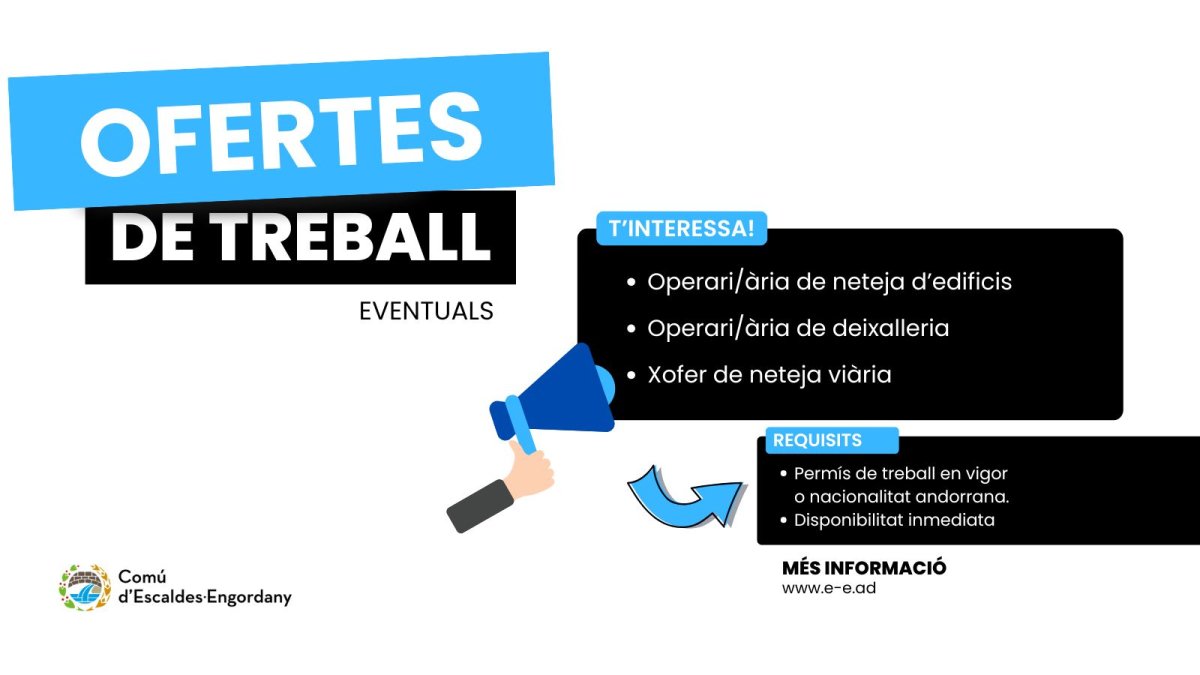 OFERTES
DE TREBALL
EVENTUALS

T'INTERESSA!
• Operari/ària de neteja d'edificis
• Operari/ària de deixalleria
• Xofer de neteja viària

REQUISITS
• Permís de treball en vigor o nacionalitat andorrana.
• Disponibilitat inmediata

MÉS INFORMACIÓ
www.e-e.ad

Comú d'Escaldes·Engordany